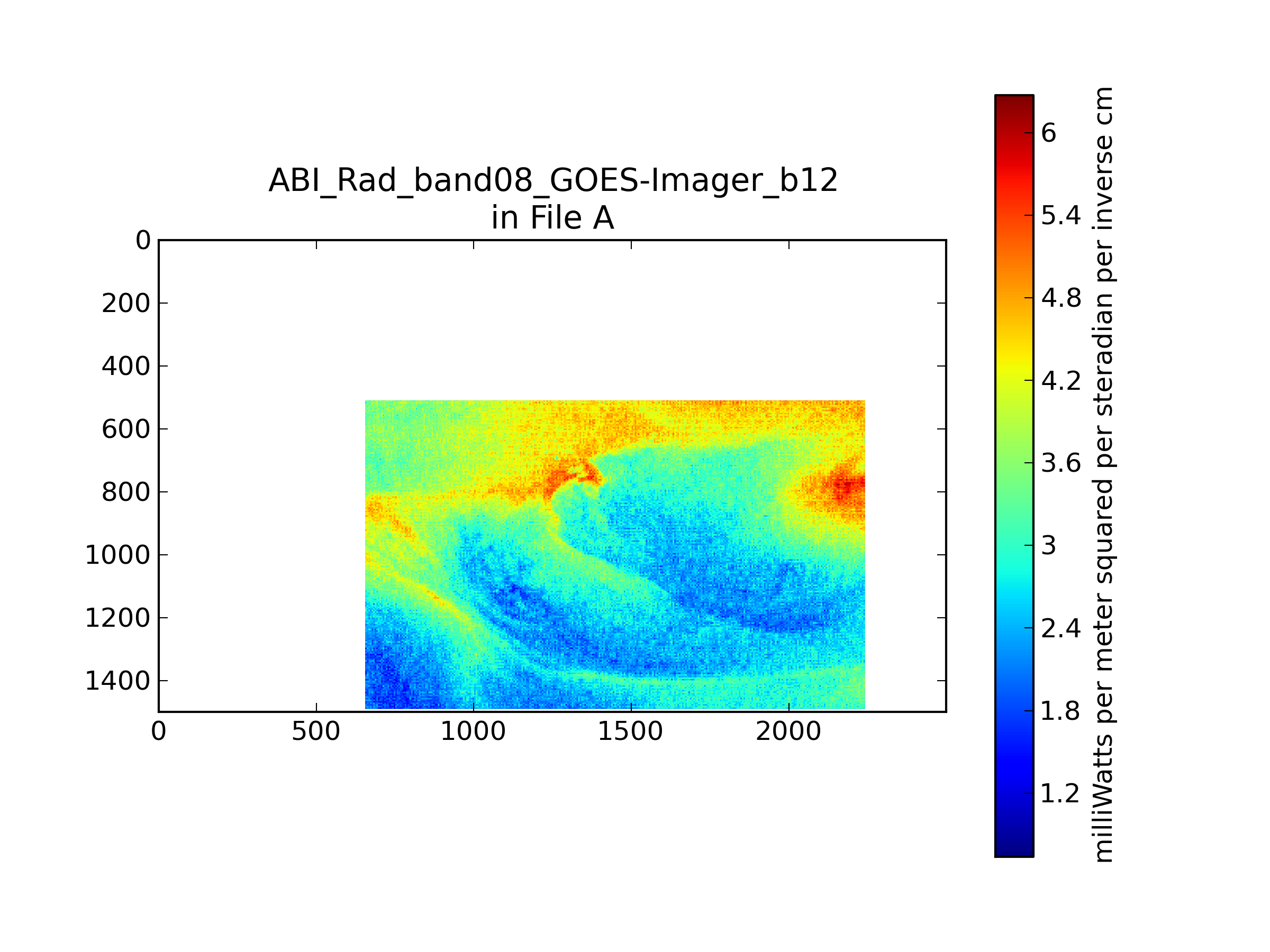 ABI_Rad_band08_GOES-Imager_b12
in File A

0
200
400
600
800
1000
1200
1400

0
500
1000
1500
2000

6
5.4
4.8
4.2
3.6
3
2.4
1.8
1.2

milliWatts per meter squared per steradian per inverse cm